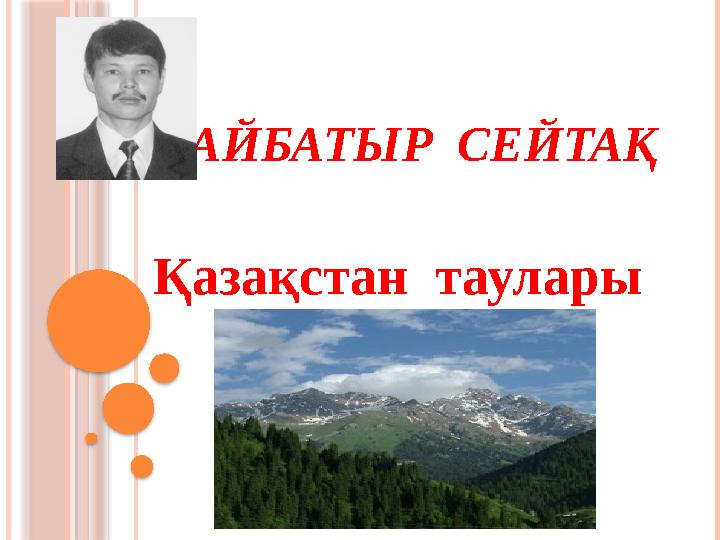 АЙБАТЫР СЕЙТАҚ

Қазақстан таулары